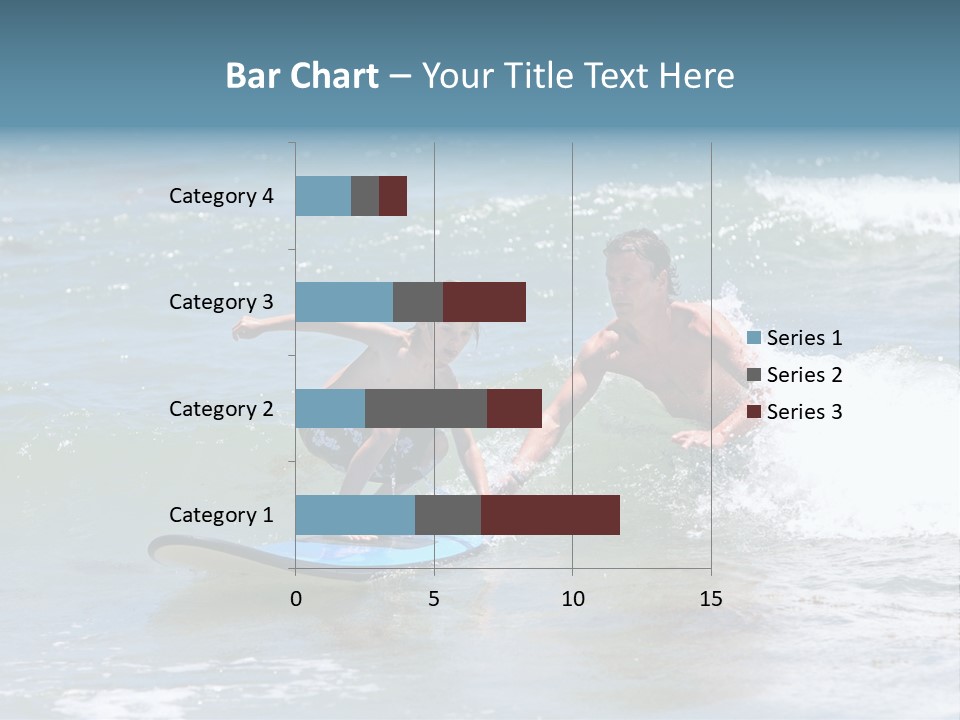 Bar Chart – Your Title Text Here

Category 4
Category 3
Category 2
Category 1

0
5
10
15

Series 1
Series 2
Series 3